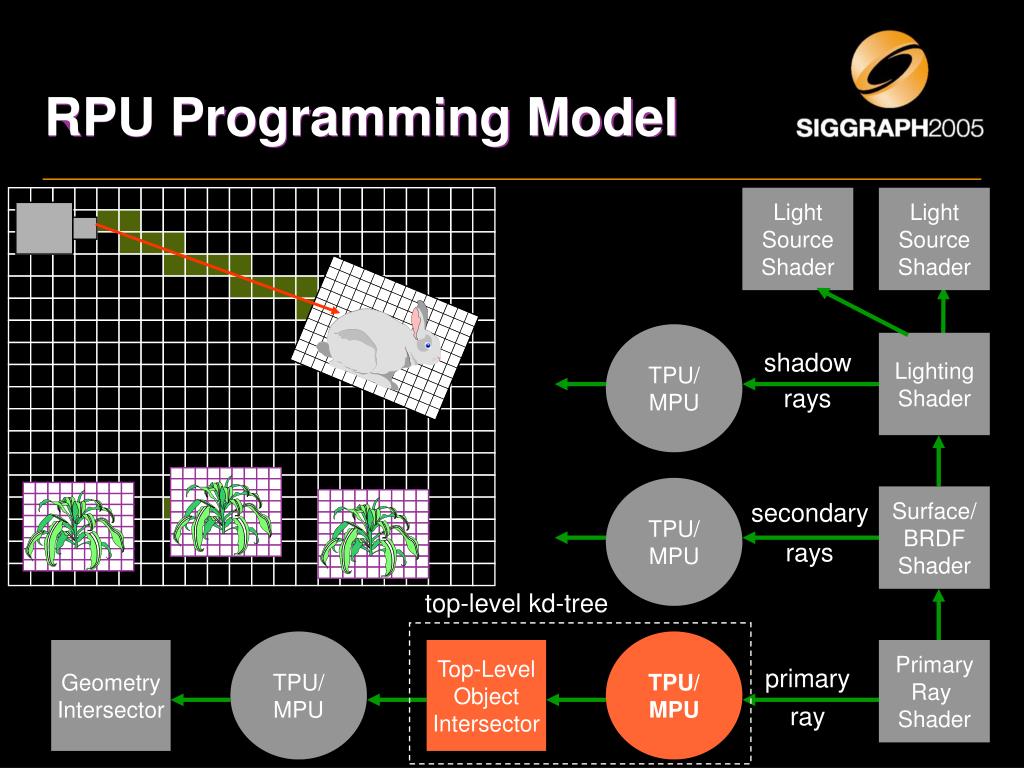 RPU Programming Model

SIGGRAPH2005

Light Source Shader

Light Source Shader

TPU/ MPU

shadow rays

Lighting Shader

TPU/ MPU

secondary rays

Surface/ BRDF Shader

top-level kd-tree

Geometry Intersector

TPU/ MPU

Top-Level Object Intersector

TPU/ MPU

primary ray

Primary Ray Shader